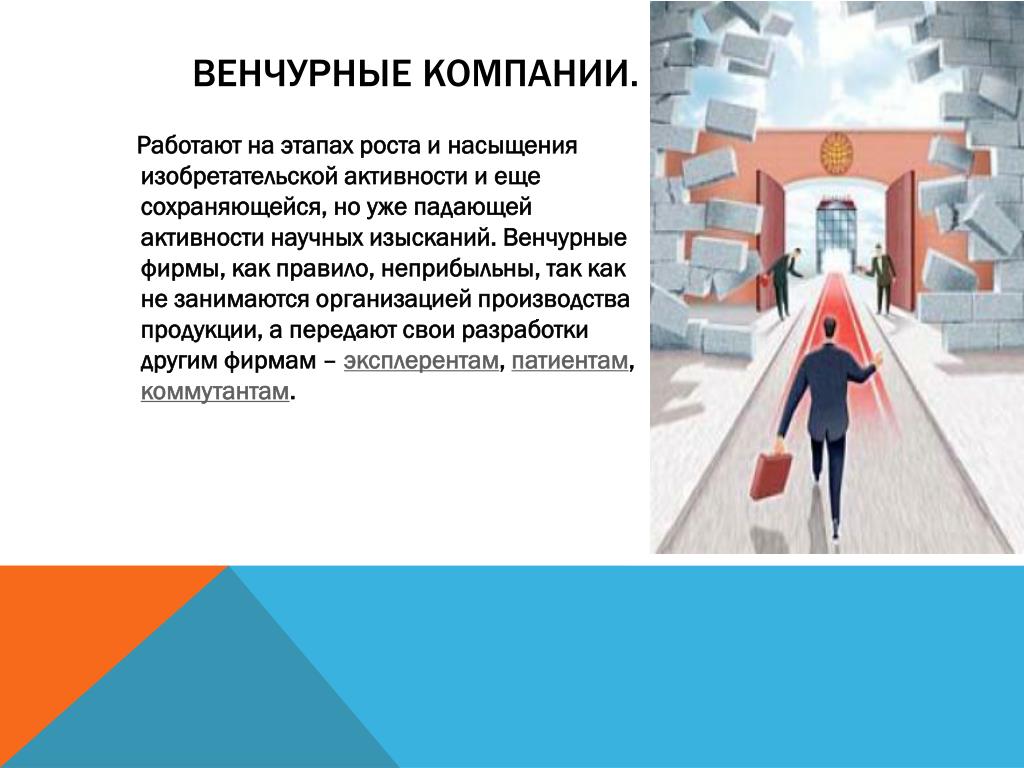 ВЕНЧУРНЫЕ КОМПАНИИ.

Работают на этапах роста и насыщения изобретательской активности и еще сохраняющейся, но уже падающей активности научных изысканий. Венчурные фирмы, как правило, неприбыльны, так как не занимаются организацией производства продукции, а передают свои разработки другим фирмам – эксплерентам, патиентам, коммутантам.